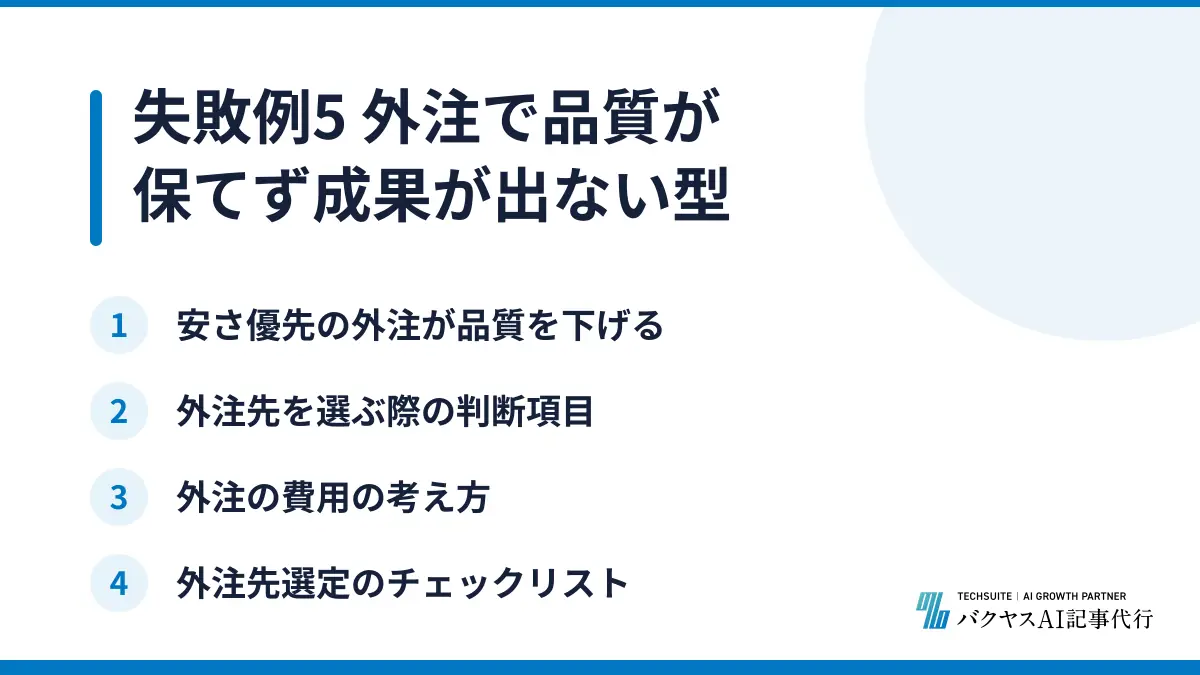 失敗例5 外注で品質が保てず成果が出ない型

1 安さ優先の外注が品質を下げる

2 外注先を選ぶ際の判断項目

3 外注の費用の考え方

4 外注先選定のチェックリスト

TECHSUITE | AI GROWTH PARTNER
バクヤスAI記事代行